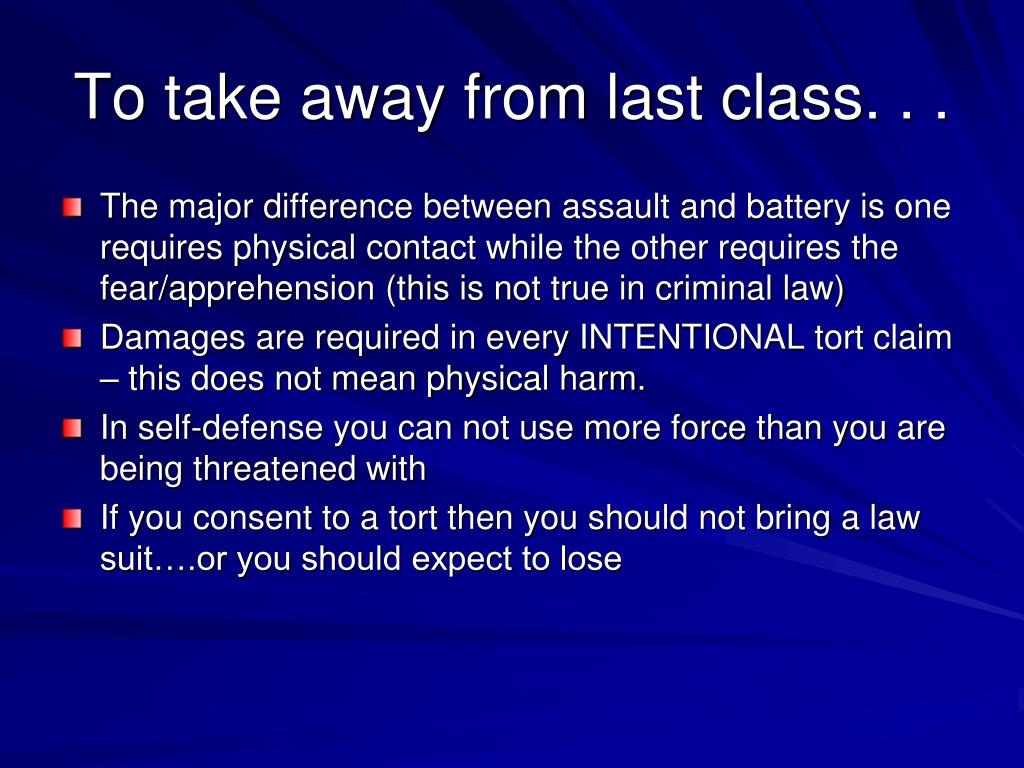 To take away from last class. . .

The major difference between assault and battery is one requires physical contact while the other requires the fear/apprehension (this is not true in criminal law)

Damages are required in every INTENTIONAL tort claim – this does not mean physical harm.

In self-defense you can not use more force than you are being threatened with

If you consent to a tort then you should not bring a law suit….or you should expect to lose